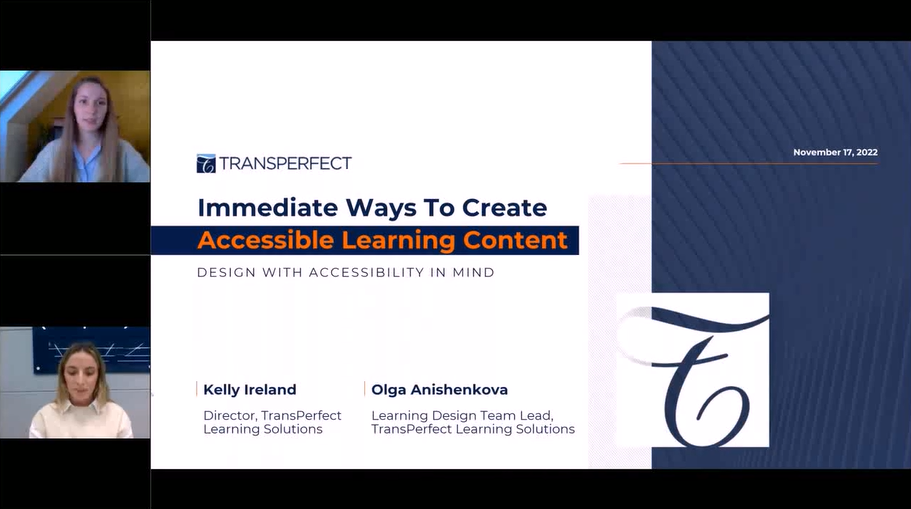 TRANSPERFECT

November 17, 2022

Immediate Ways To Create
Accessible Learning Content

DESIGN WITH ACCESSIBILITY IN MIND

Kelly Ireland
Director, TransPerfect Learning Solutions

Olga Anishenkova
Learning Design Team Lead, TransPerfect Learning Solutions